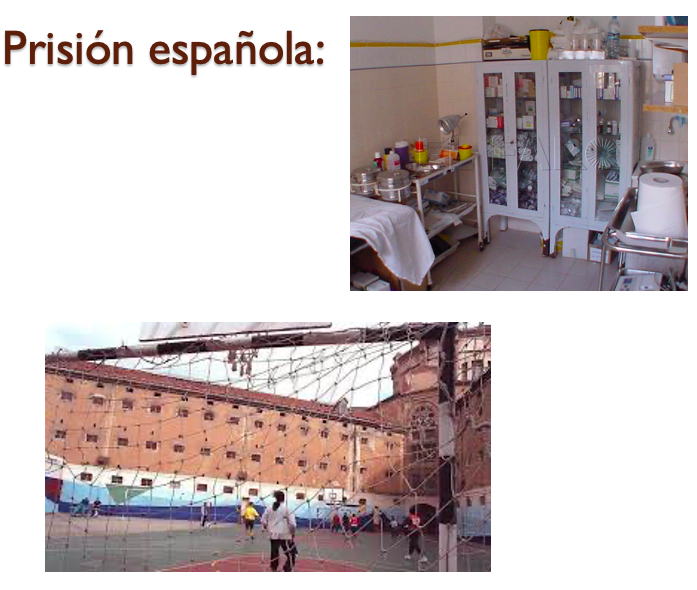 Prisión española: